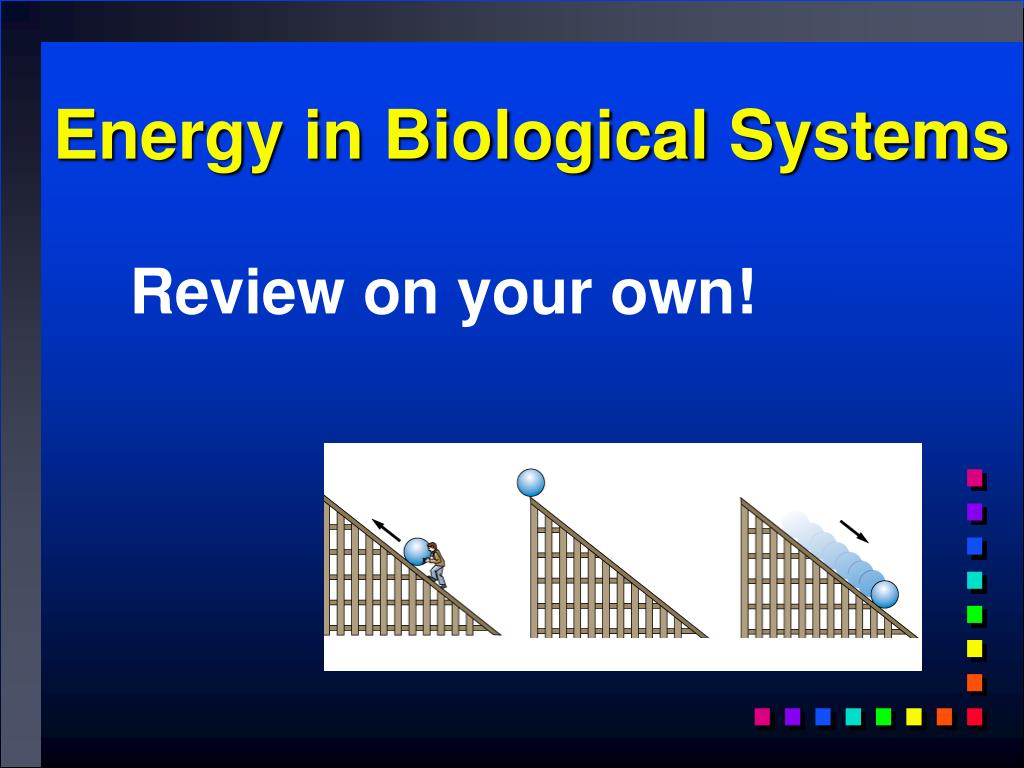 Energy in Biological Systems

Review on your own!